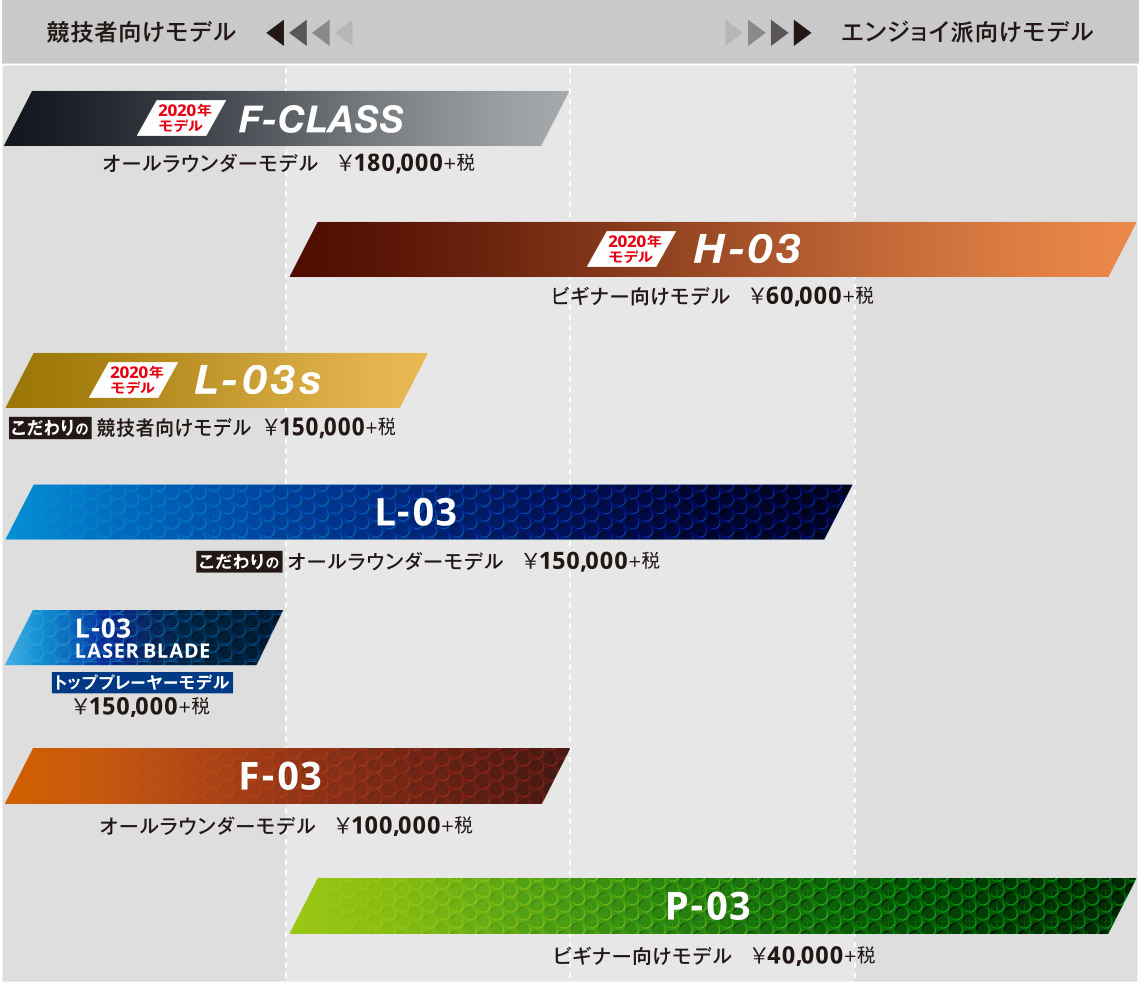 競技者向けモデル

エンジョイ派向けモデル

2020年モデル F-CLASS

オールラウンダーモデル ￥180,000+税

2020年モデル H-03

ビギナー向けモデル ￥60,000+税

2020年モデル L-03s

こだわりの 競技者向けモデル ￥150,000+税

L-03

こだわりの オールラウンダーモデル ￥150,000+税

L-03 LASER BLADE

トッププレーヤーモデル

￥150,000+税

F-03

オールラウンダーモデル ￥100,000+税

P-03

ビギナー向けモデル ￥40,000+税